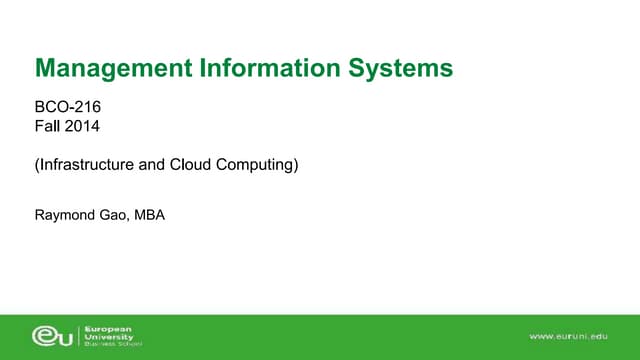 Management Information Systems

BCO-216
Fall 2014

(Infrastructure and Cloud Computing)

Raymond Gao, MBA

eu European University Business School

www.euruni.edu